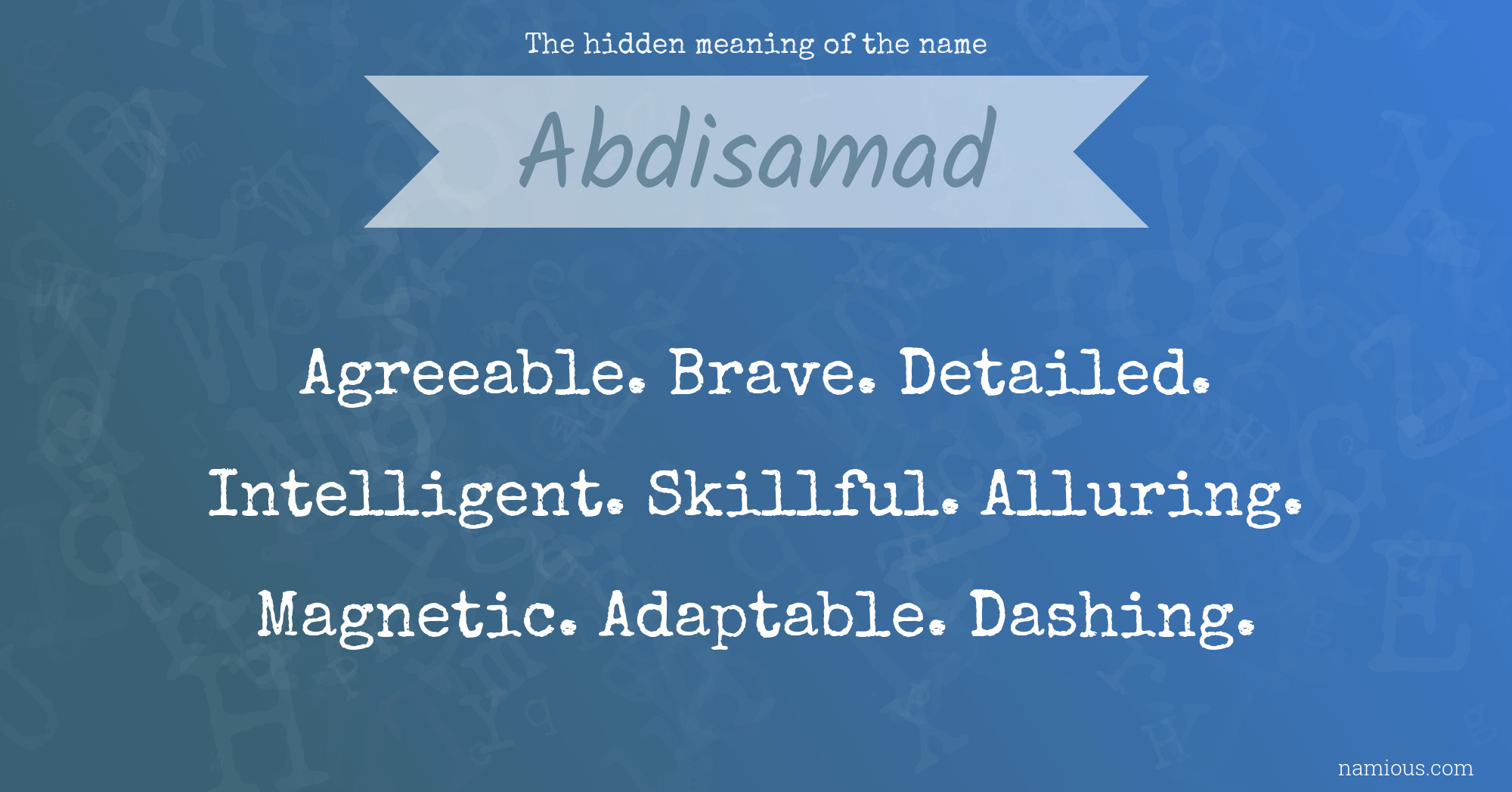 The hidden meaning of the name

Abdisamad

Agreeable. Brave. Detailed. Intelligent. Skillful. Alluring. Magnetic. Adaptable. Dashing.

namious.com